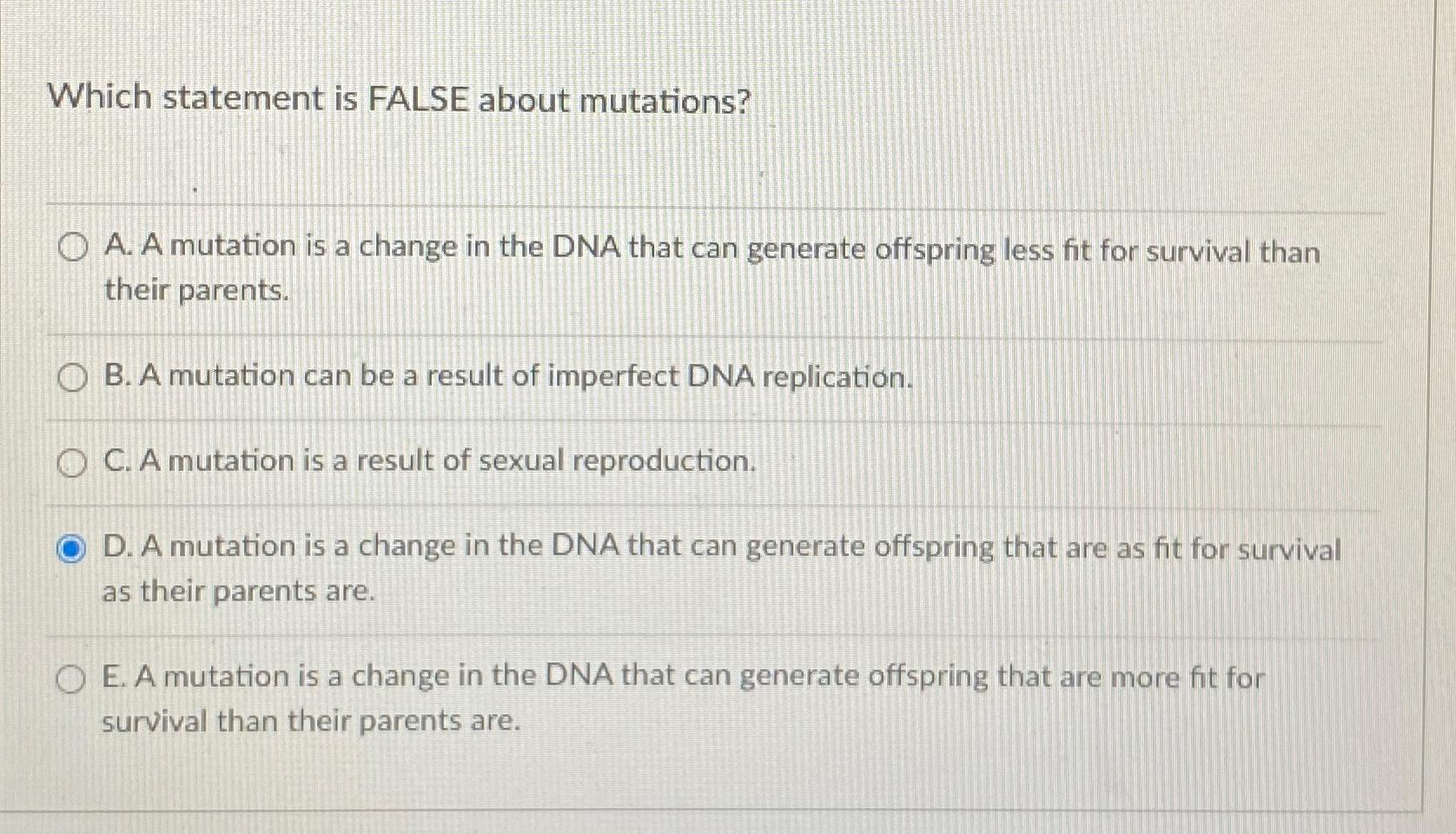 Which statement is FALSE about mutations?

A. A mutation is a change in the DNA that can generate offspring less fit for survival than their parents.

B. A mutation can be a result of imperfect DNA replication.

C. A mutation is a result of sexual reproduction.

D. A mutation is a change in the DNA that can generate offspring that are as fit for survival as their parents are.

E. A mutation is a change in the DNA that can generate offspring that are more fit for survival than their parents are.